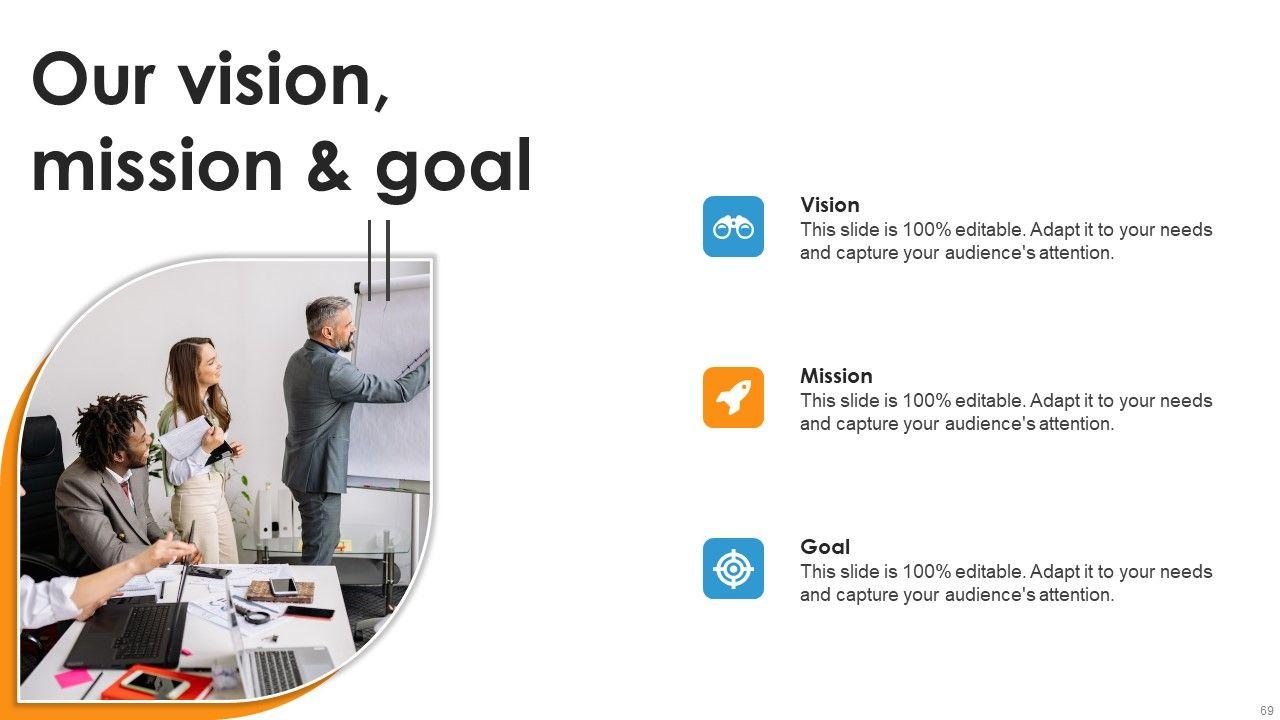 Our vision, mission & goal

Vision
This slide is 100% editable. Adapt it to your needs and capture your audience's attention.

Mission
This slide is 100% editable. Adapt it to your needs and capture your audience's attention.

Goal
This slide is 100% editable. Adapt it to your needs and capture your audience's attention.

69